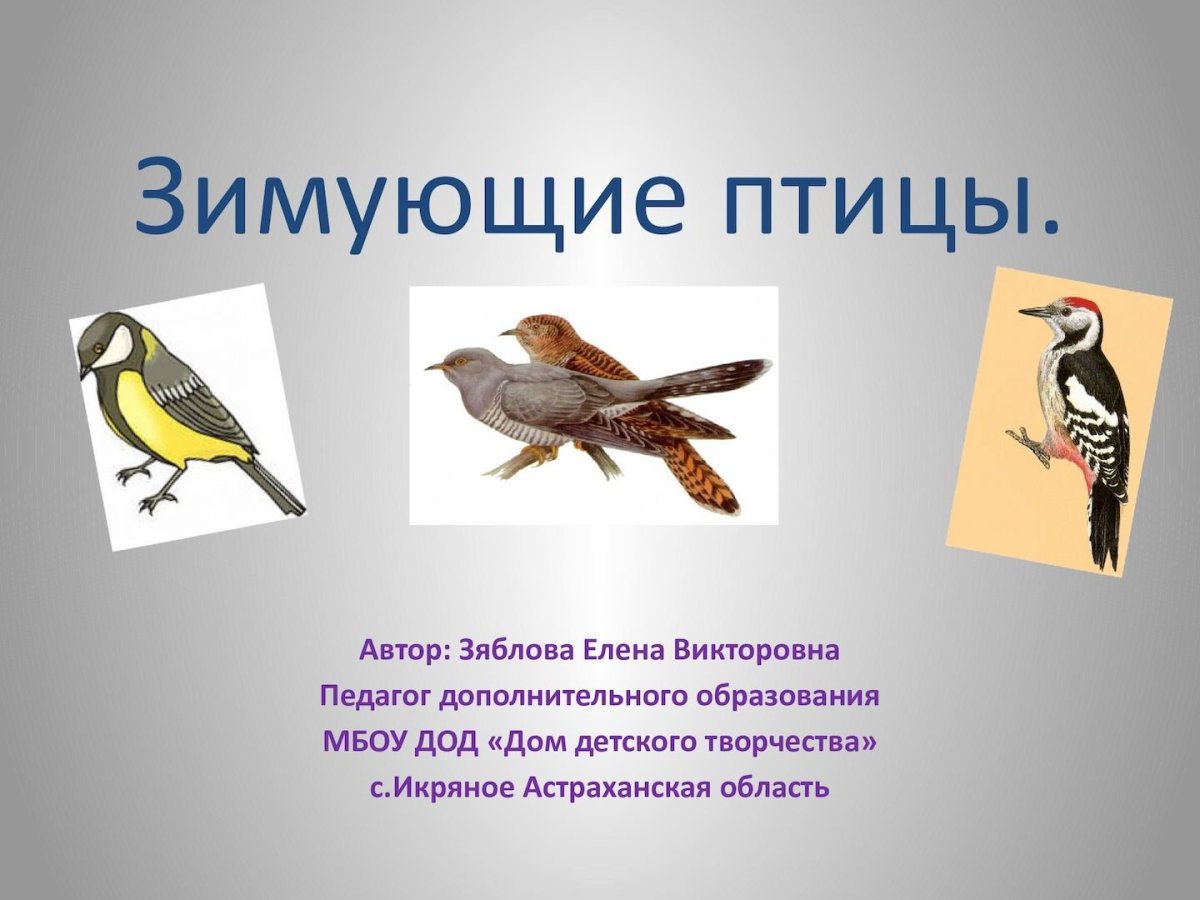 Зимующие птицы.

Автор: Зяблова Елена Викторовна
Педагог дополнительного образования
МБОУ ДОД «Дом детского творчества»
с.Икряное Астраханская область